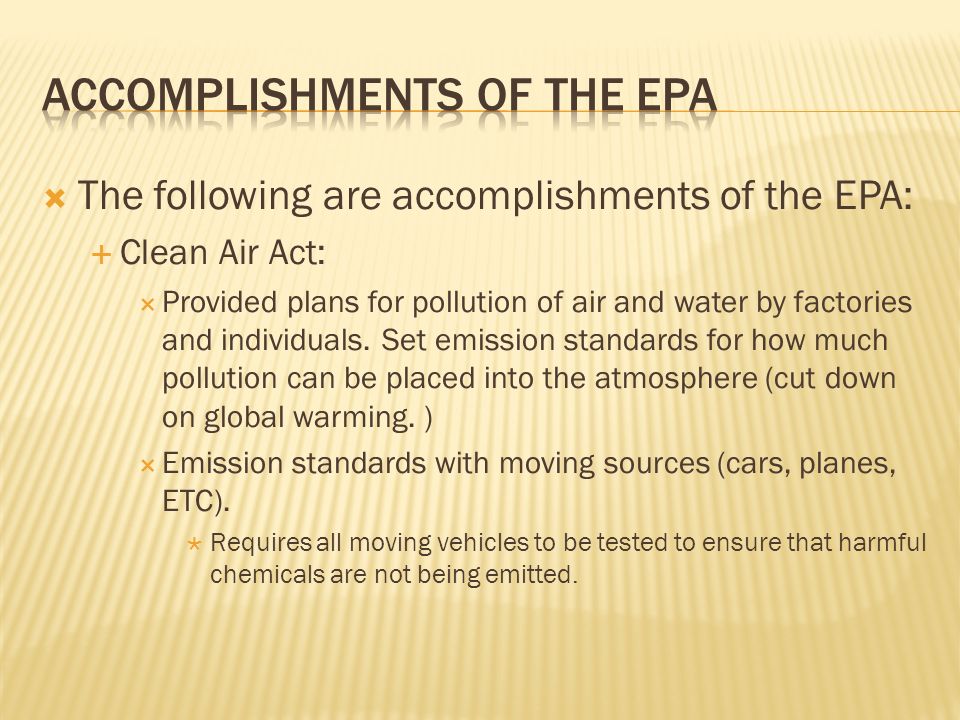 ACCOMPLISHMENTS OF THE EPA

The following are accomplishments of the EPA:

Clean Air Act:

Provided plans for pollution of air and water by factories and individuals. Set emission standards for how much pollution can be placed into the atmosphere (cut down on global warming. )

Emission standards with moving sources (cars, planes, ETC).

Requires all moving vehicles to be tested to ensure that harmful chemicals are not being emitted.